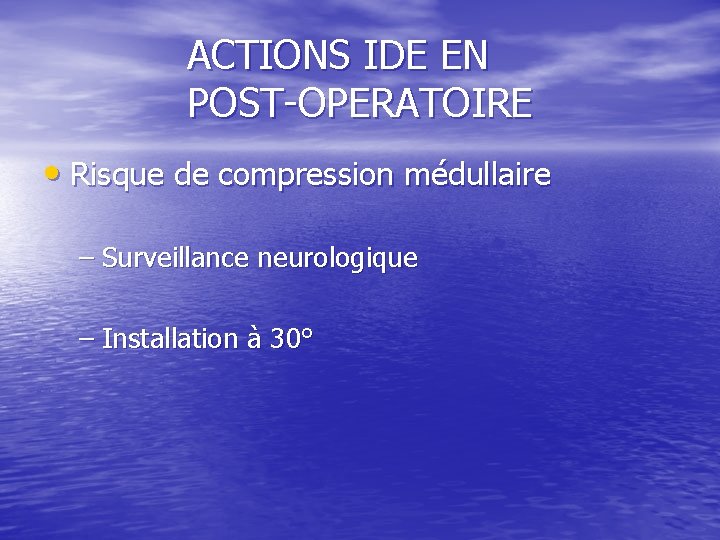 ACTIONS IDE EN POST-OPERATOIRE

• Risque de compression médullaire

– Surveillance neurologique

– Installation à 30°